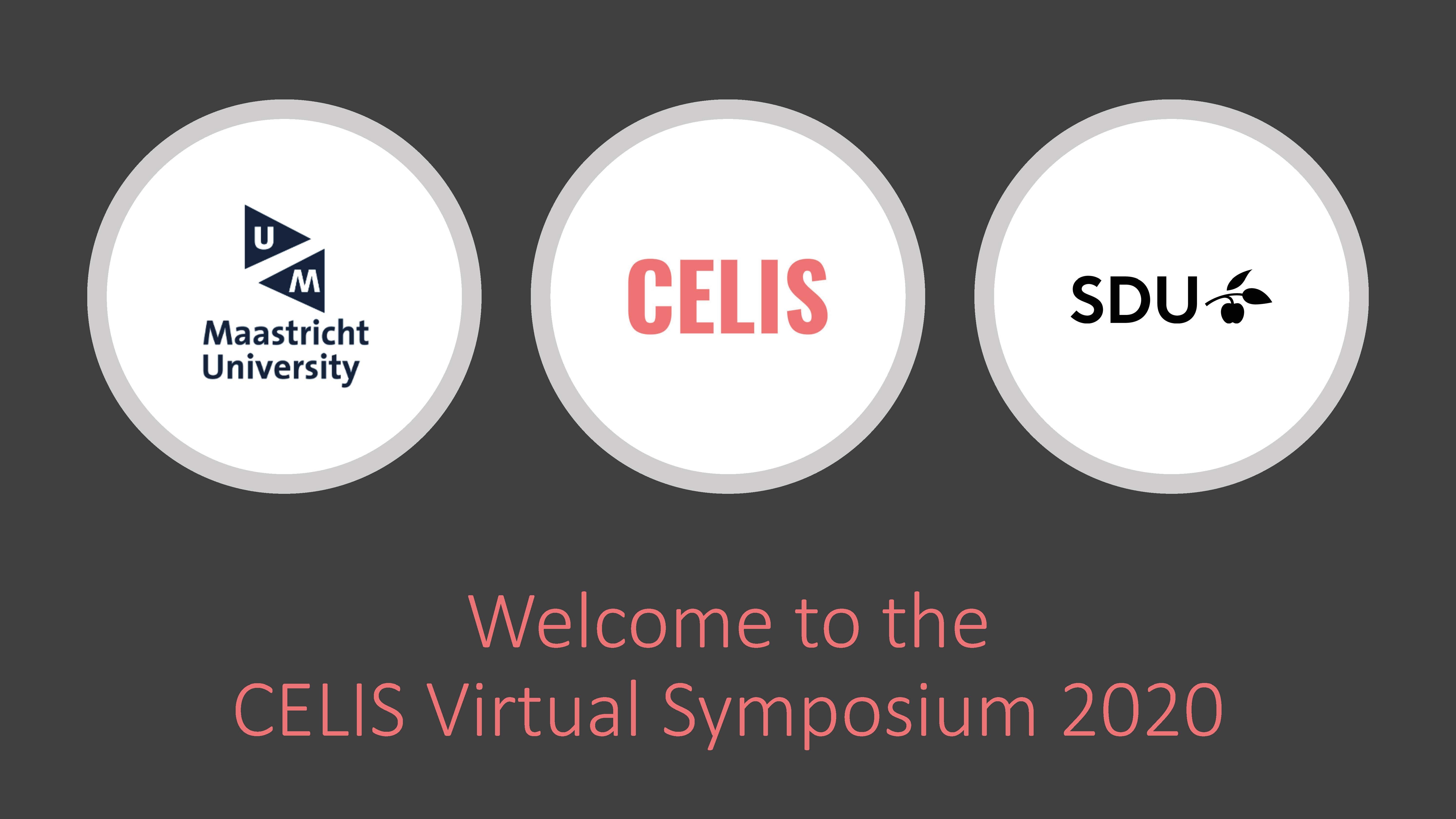 U
M
Maastricht
University

CELIS

SDU

Welcome to the
CELIS Virtual Symposium 2020